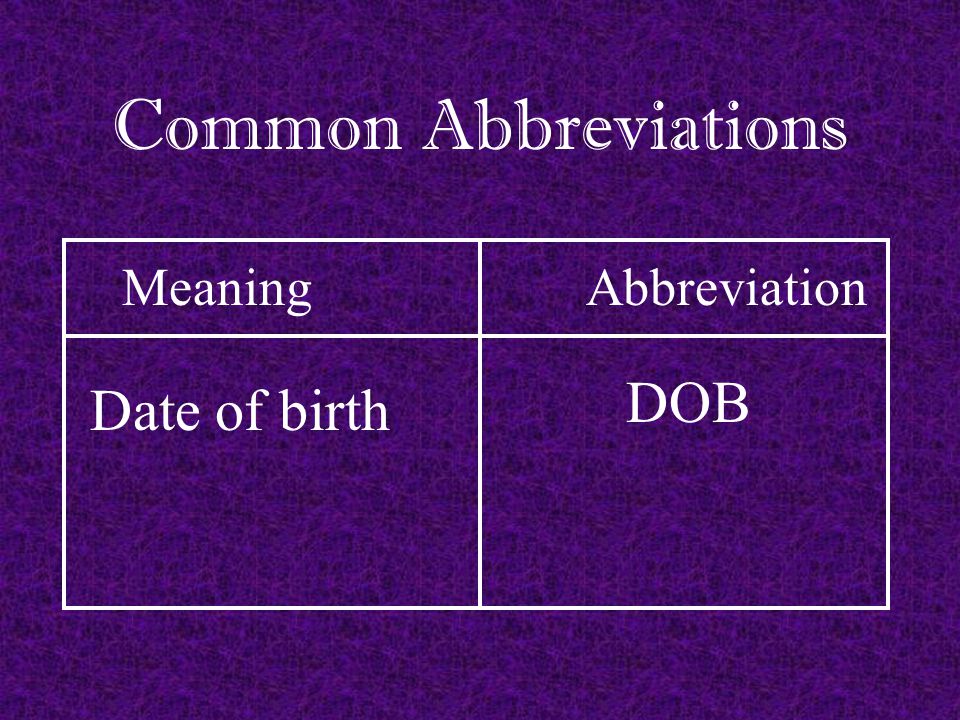 Common Abbreviations

| Meaning | Abbreviation |
|---|---|
| Date of birth | DOB |